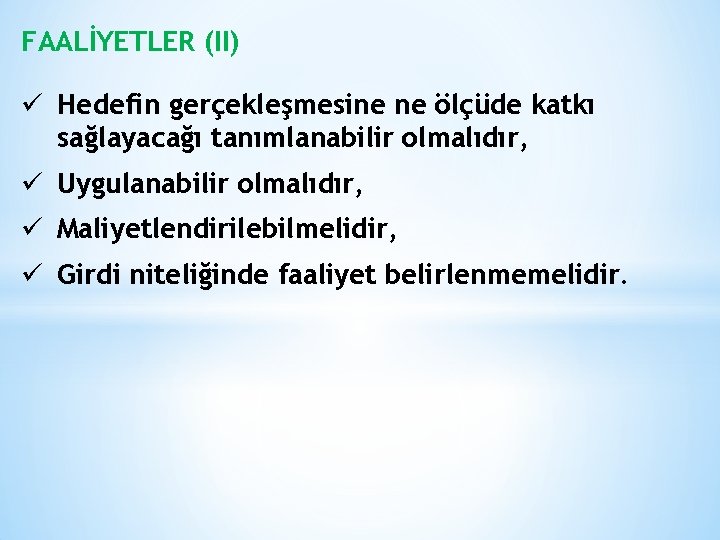 FAALİYETLER (II)

✓ Hedefin gerçekleşmesine ne ölçüde katkı sağlayacağı tanımlanabilir olmalıdır,

✓ Uygulanabilir olmalıdır,

✓ Maliyetlendirilebilmelidir,

✓ Girdi niteliğinde faaliyet belirlenmemelidir.